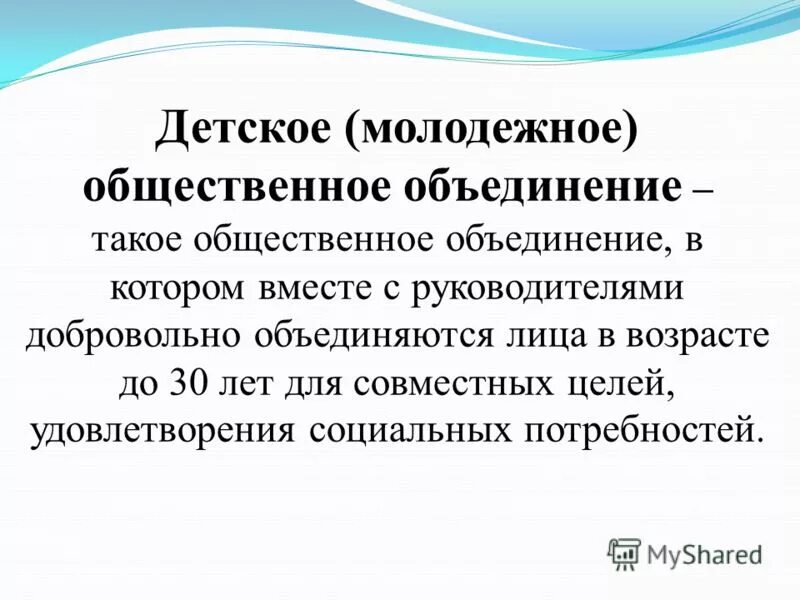 Детское (молодежное) общественное объединение – такое общественное объединение, в котором вместе с руководителями добровольно объединяются лица в возрасте до 30 лет для совместных целей, удовлетворения социальных потребностей.

MyShared